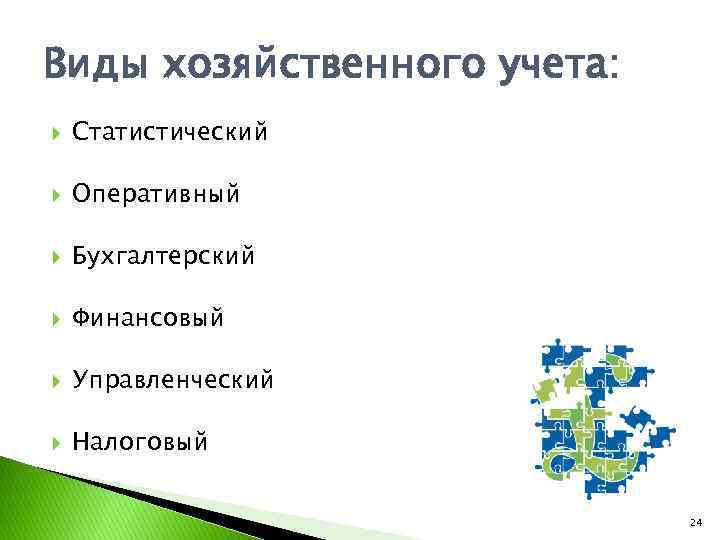 Виды хозяйственного учета:

Статистический

Оперативный

Бухгалтерский

Финансовый

Управленческий

Налоговый

24